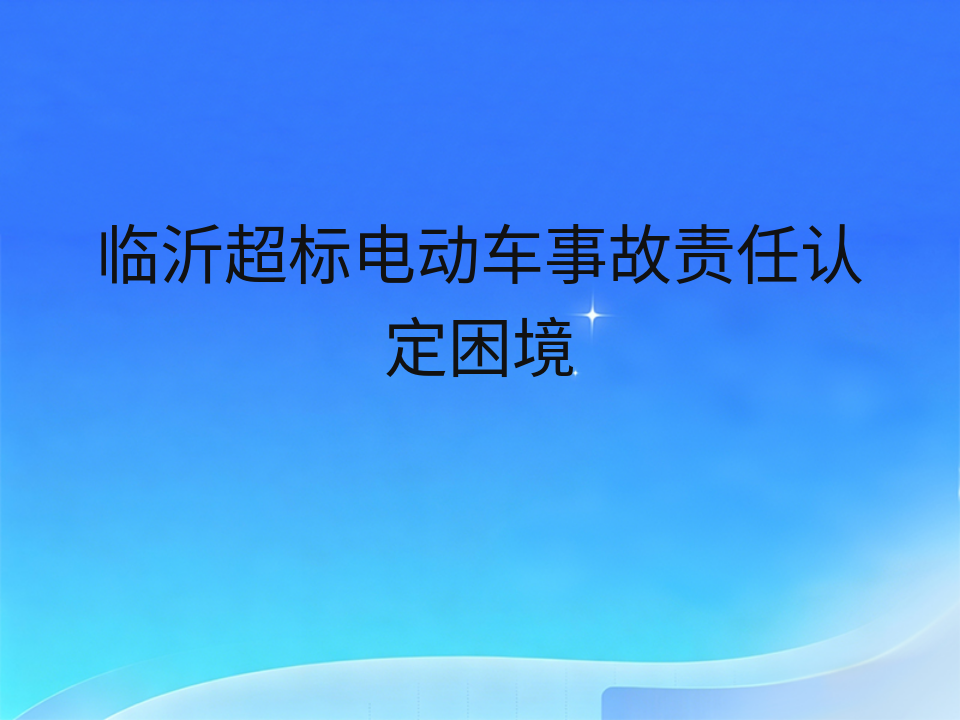 临沂超标电动车事故责任认定困境